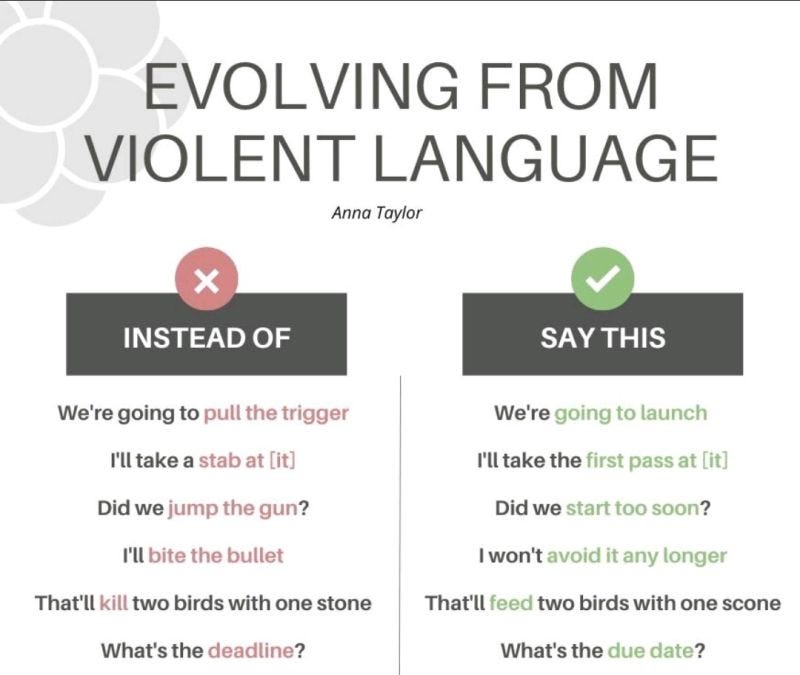 EVOLVING FROM VIOLENT LANGUAGE

Anna Taylor

INSTEAD OF

We're going to pull the trigger

I'll take a stab at [it]

Did we jump the gun?

I'll bite the bullet

That'll kill two birds with one stone

What's the deadline?

SAY THIS

We're going to launch

I'll take the first pass at [it]

Did we start too soon?

I won't avoid it any longer

That'll feed two birds with one scone

What's the due date?